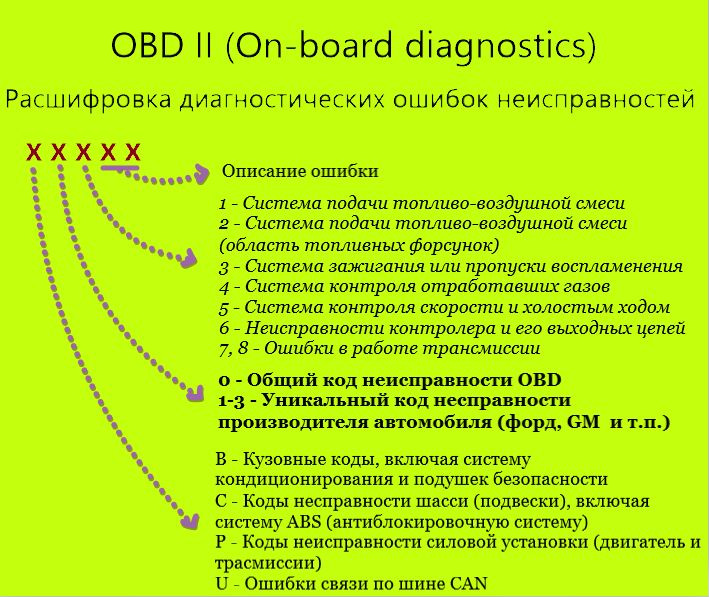 OBD II (On-board diagnostics)

Расшифровка диагностических ошибок неисправностей

X X X X X

Описание ошибки

1 - Система подачи топливо-воздушной смеси
2 - Система подачи топливо-воздушной смеси (область топливных форсунок)
3 - Система зажигания или пропуски воспламенения
4 - Система контроля отработавших газов
5 - Система контроля скорости и холостым ходом
6 - Неисправности контролера и его выходных цепей
7, 8 - Ошибки в работе трансмиссии

0 - Общий код неисправности OBD
1-3 - Уникальный код несправности производителя автомобиля (форд, GM и т.п.)

B - Кузовные коды, включая систему кондиционирования и подушек безопасности
C - Коды несправности шасси (подвески), включая систему ABS (антиблокировочную систему)
P - Коды неисправности силовой установки (двигатель и трасмиссии)
U - Ошибки связи по шине CAN